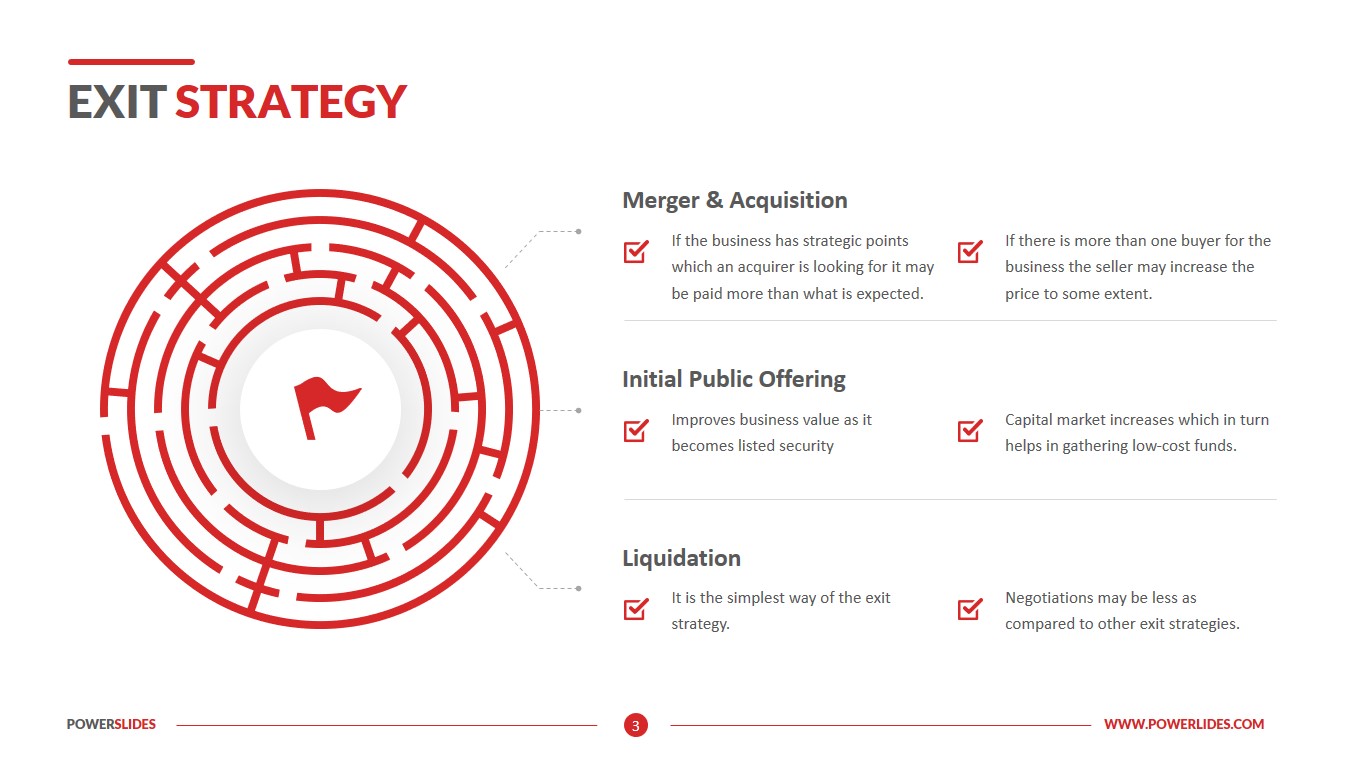 EXIT STRATEGY

Merger & Acquisition

If the business has strategic points which an acquirer is looking for it may be paid more than what is expected.

If there is more than one buyer for the business the seller may increase the price to some extent.

Initial Public Offering

Improves business value as it becomes listed security

Capital market increases which in turn helps in gathering low-cost funds.

Liquidation

It is the simplest way of the exit strategy.

Negotiations may be less as compared to other exit strategies.

POWERSLIDES

3

WWW.POWERLIDES.COM